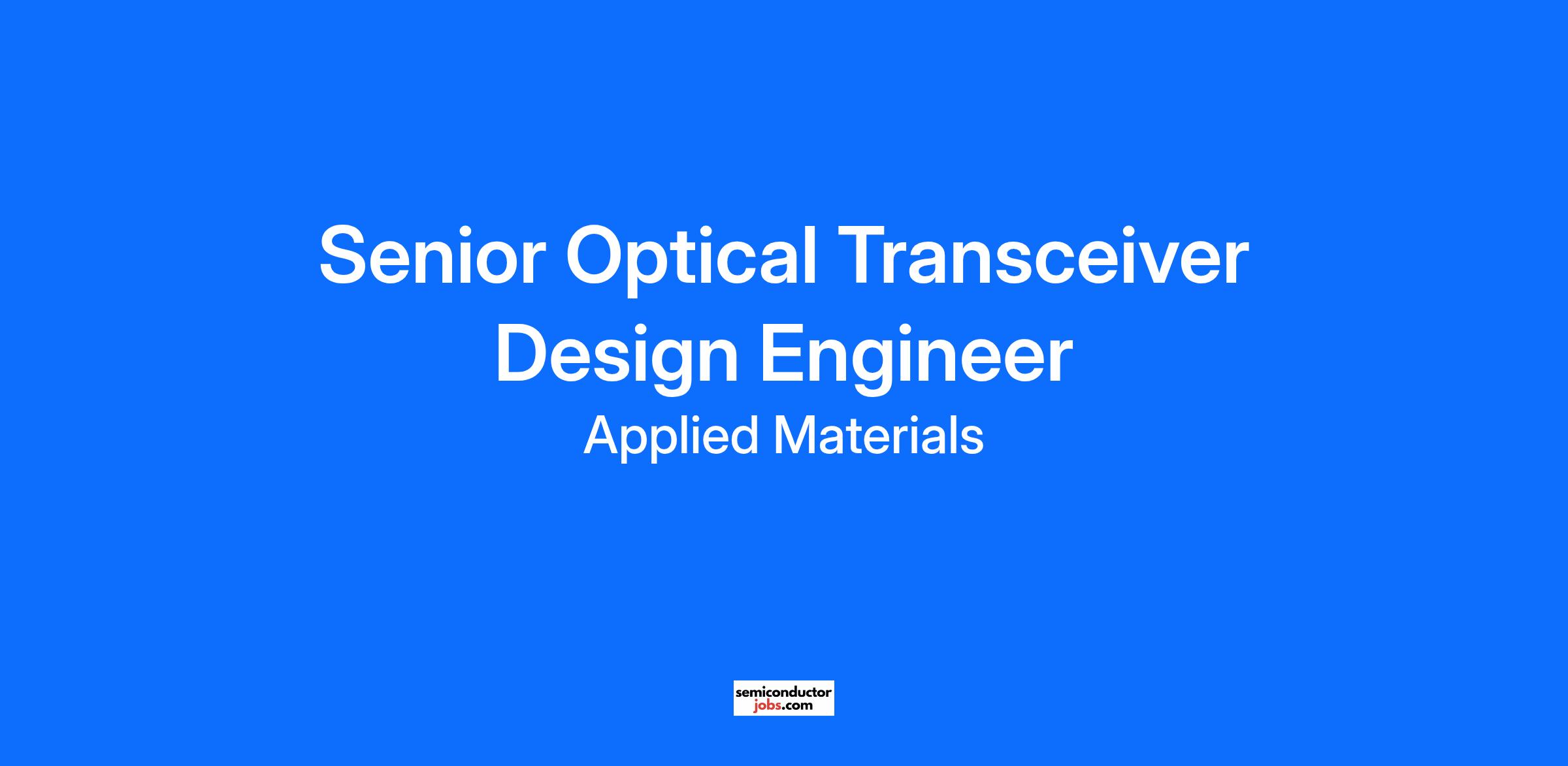 Senior Optical Transceiver Design Engineer

Applied Materials

semiconductor
jobs.com